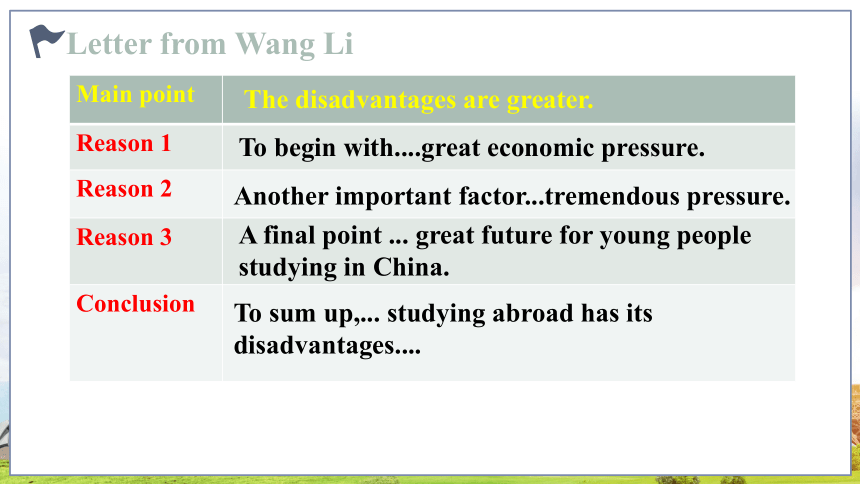 Letter from Wang Li

| Main point | The disadvantages are greater. |
|---|---|
| Reason 1 | To begin with....great economic pressure. |
| Reason 2 | Another important factor...tremendous pressure. |
| Reason 3 | A final point ... great future for young people studying in China. |
| Conclusion | To sum up,... studying abroad has its disadvantages.... |